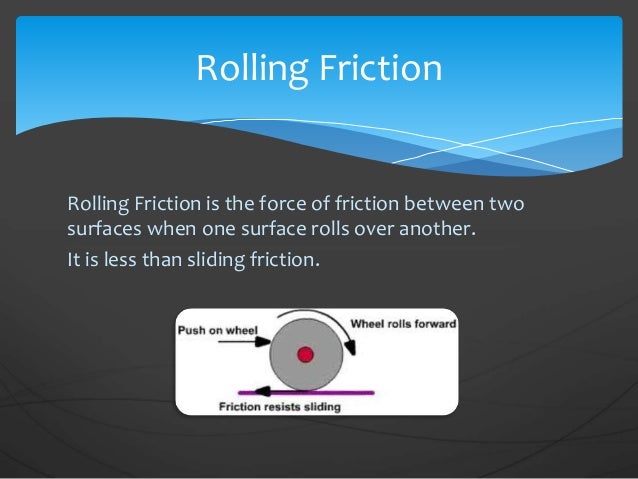 Rolling Friction

Rolling Friction is the force of friction between two surfaces when one surface rolls over another.

It is less than sliding friction.

Push on wheel

Wheel rolls forward

Friction resists sliding